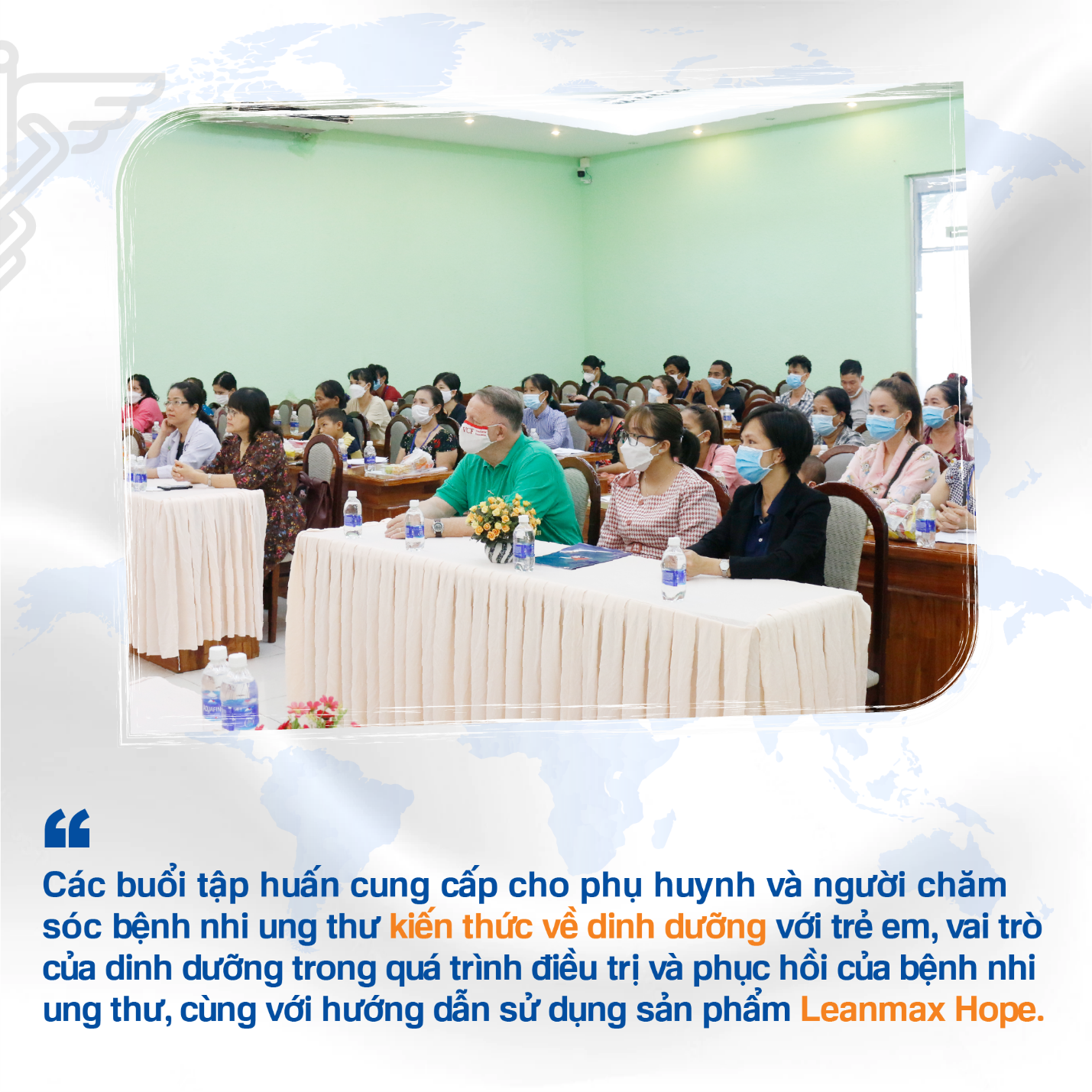 “

Các buổi tập huấn cung cấp cho phụ huynh và người chăm sóc bệnh nhi ung thư kiến thức về dinh dưỡng với trẻ em, vai trò của dinh dưỡng trong quá trình điều trị và phục hồi của bệnh nhi ung thư, cùng với hướng dẫn sử dụng sản phẩm Leanmax Hope.